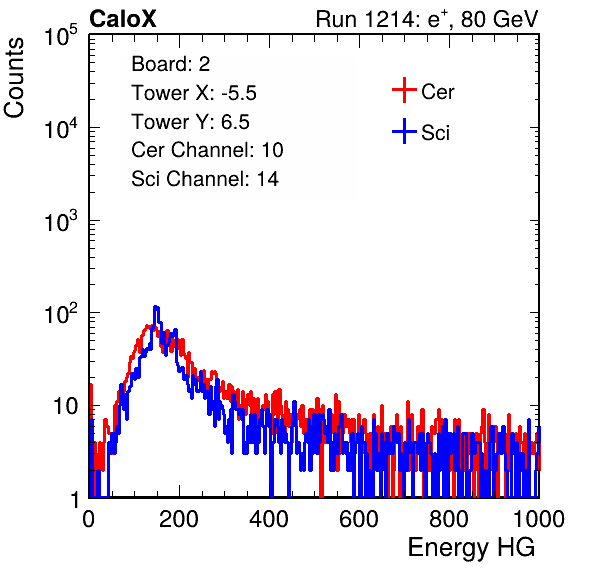 CaloX

Run 1214: $e^{+}$, 80 GeV

Counts

$10^5$

$10^4$

$10^3$

$10^2$

10

1

Board: 2
Tower X: -5.5
Tower Y: 6.5
Cer Channel: 10
Sci Channel: 14

Cer

Sci

0

200

400

600

800

1000

Energy HG